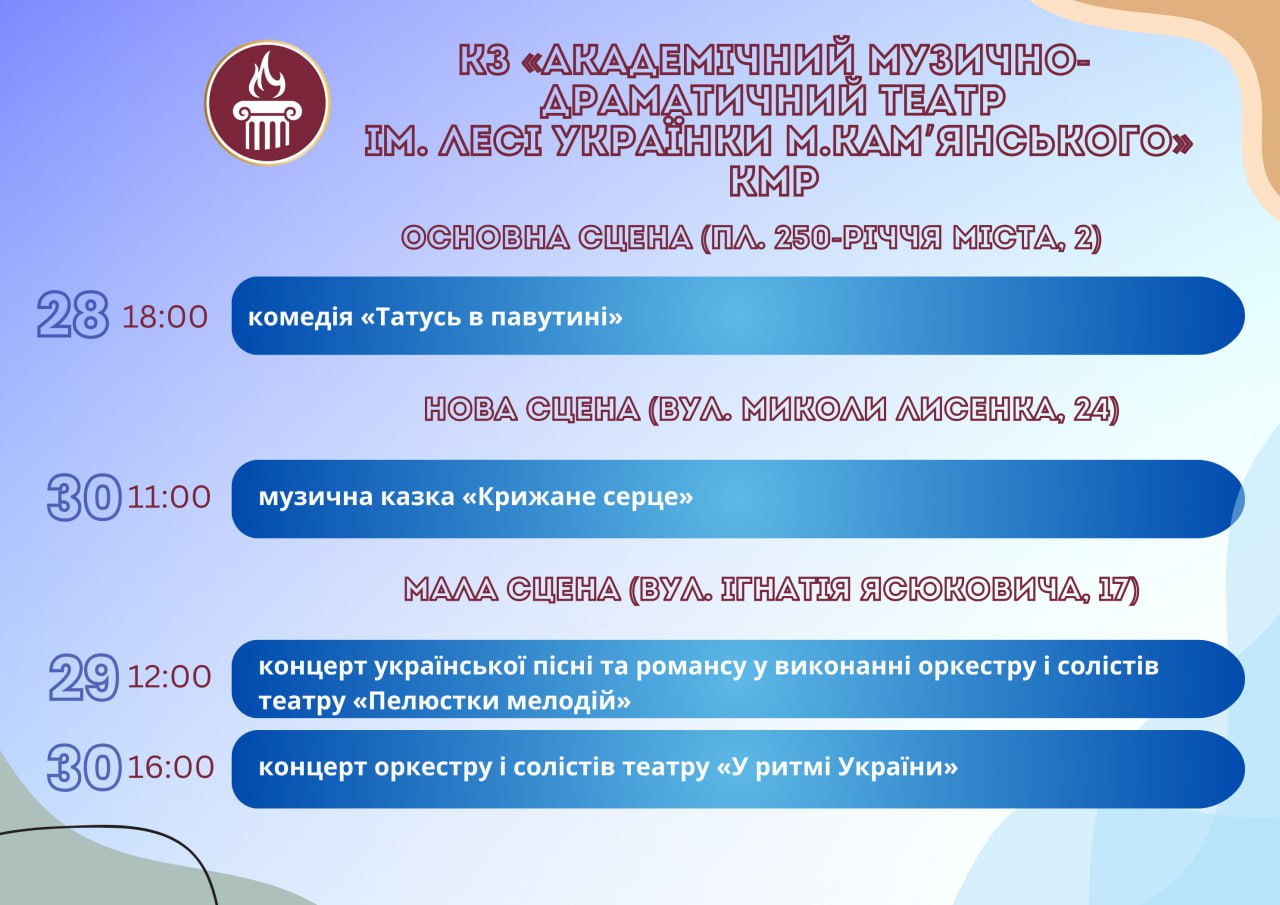 КЗ «АКАДЕМІЧНИЙ МУЗИЧНО-ДРАМАТИЧНИЙ ТЕАТР ІМ. ЛЕСІ УКРАЇНКИ М.КАМ'ЯНСЬКОГО» КМР

ОСНОВНА СЦЕНА (ПЛ. 250-РІЧЧЯ МІСТА, 2)

28 18:00 комедія «Татусь в павутині»

НОВА СЦЕНА (ВУЛ. МИКОЛИ ЛИСЕНКА, 24)

30 11:00 музична казка «Крижане серце»

МАЛА СЦЕНА (ВУЛ. ІГНАТІЯ ЯСЮКОВИЧА, 17)

29 12:00 концерт української пісні та романсу у виконанні оркестру і солістів театру «Пелюстки мелодій»

30 16:00 концерт оркестру і солістів театру «У ритмі України»